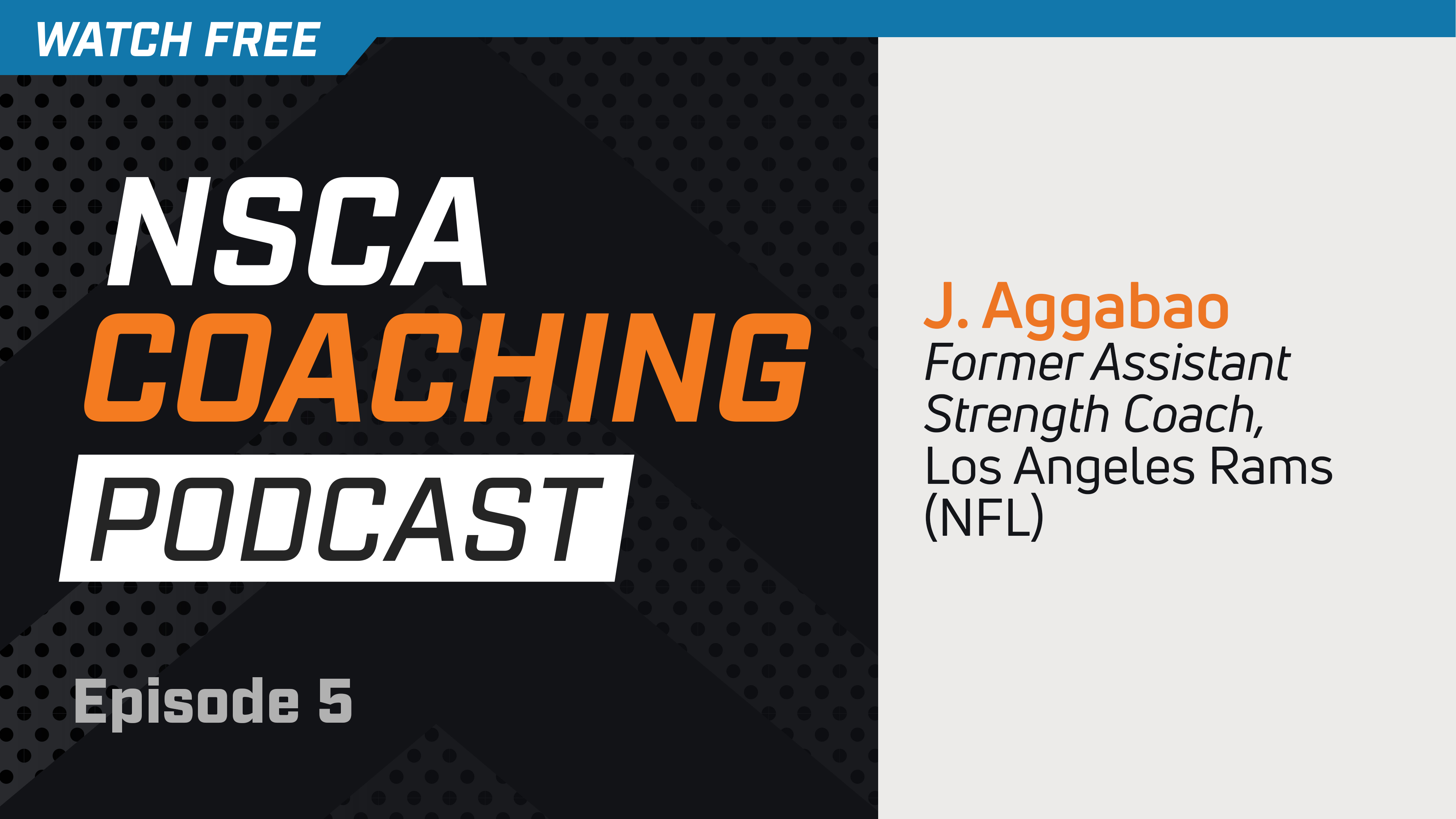 WATCH FREE

NSCA
COACHING
PODCAST

Episode 5

J. Aggabao
Former Assistant Strength Coach,
Los Angeles Rams (NFL)